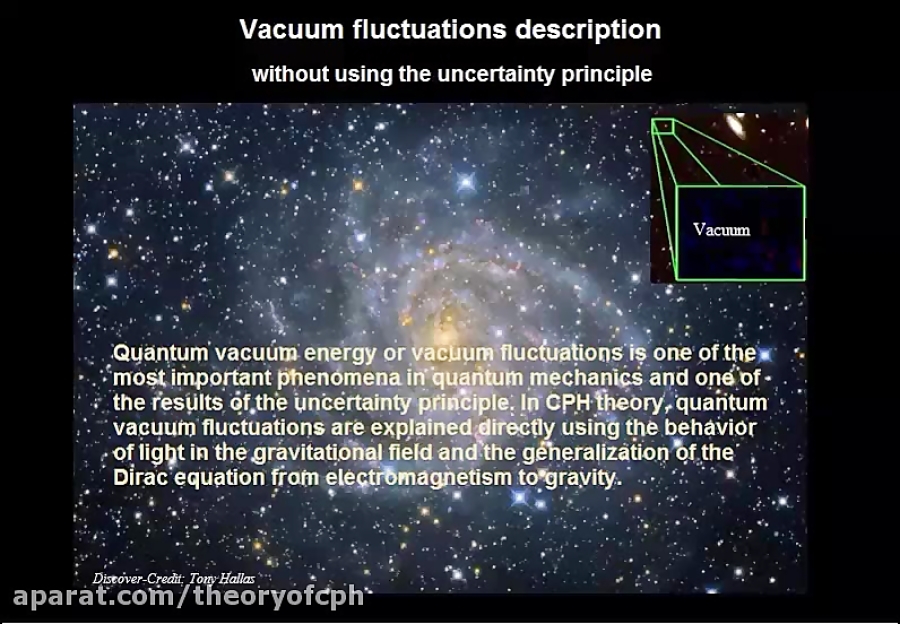 Vacuum fluctuations description

without using the uncertainty principle

Vacuum

Quantum vacuum energy or vacuum fluctuations is one of the most important phenomena in quantum mechanics and one of the results of the uncertainty principle. In CPH theory, quantum vacuum fluctuations are explained directly using the behavior of light in the gravitational field and the generalization of the Dirac equation from electromagnetism to gravity.

Discover-Credit: Tony Hallas

aparat.com/theoryofcph